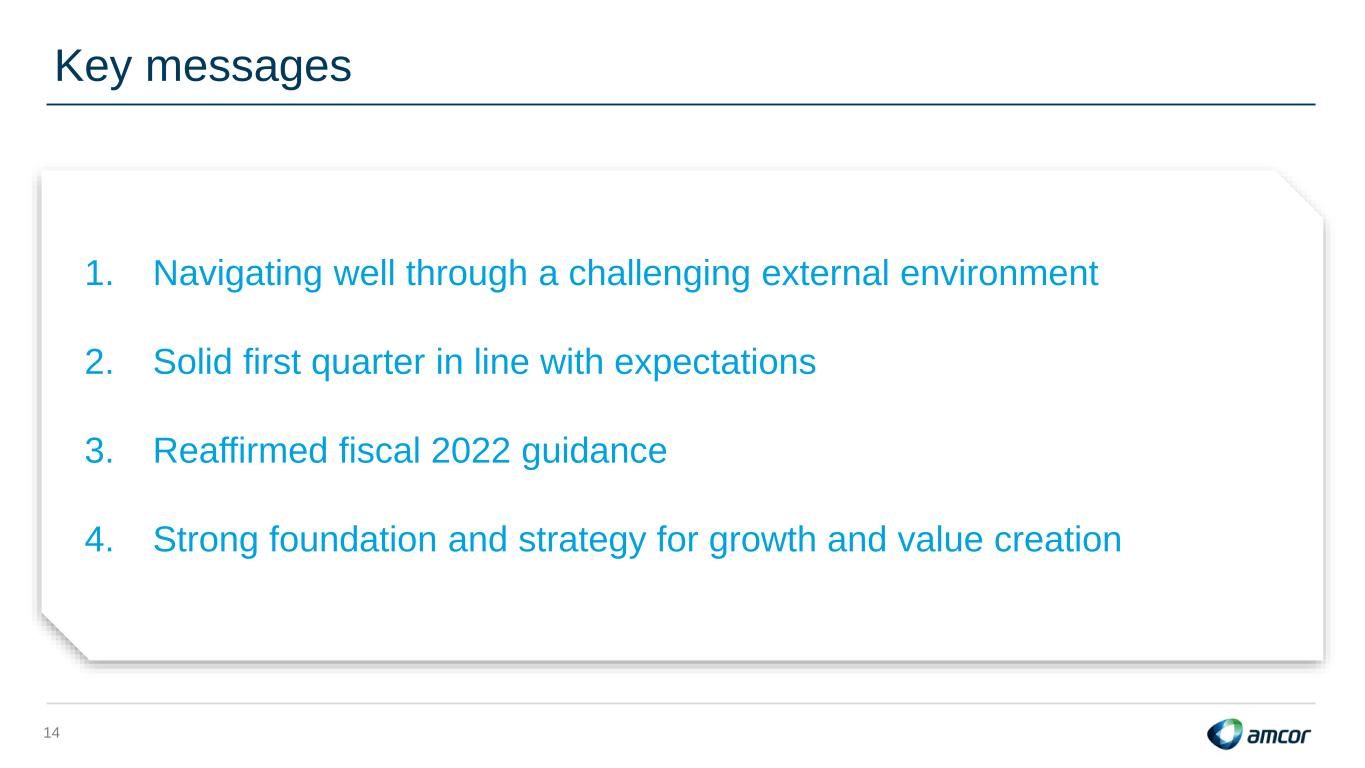 Key messages

1. Navigating well through a challenging external environment

2. Solid first quarter in line with expectations

3. Reaffirmed fiscal 2022 guidance

4. Strong foundation and strategy for growth and value creation

14

amcor